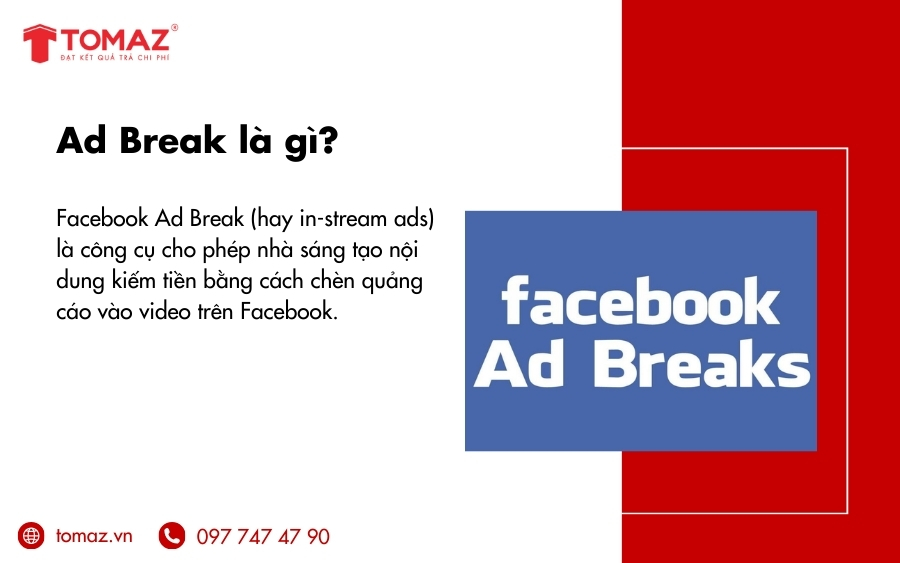 TOMAZ®
ĐẠT KẾT QUẢ TRẢ CHI PHÍ

Ad Break là gì?

Facebook Ad Break (hay in-stream ads) là công cụ cho phép nhà sáng tạo nội dung kiếm tiền bằng cách chèn quảng cáo vào video trên Facebook.

facebook
Ad Breaks

tomaz.vn
097 747 47 90